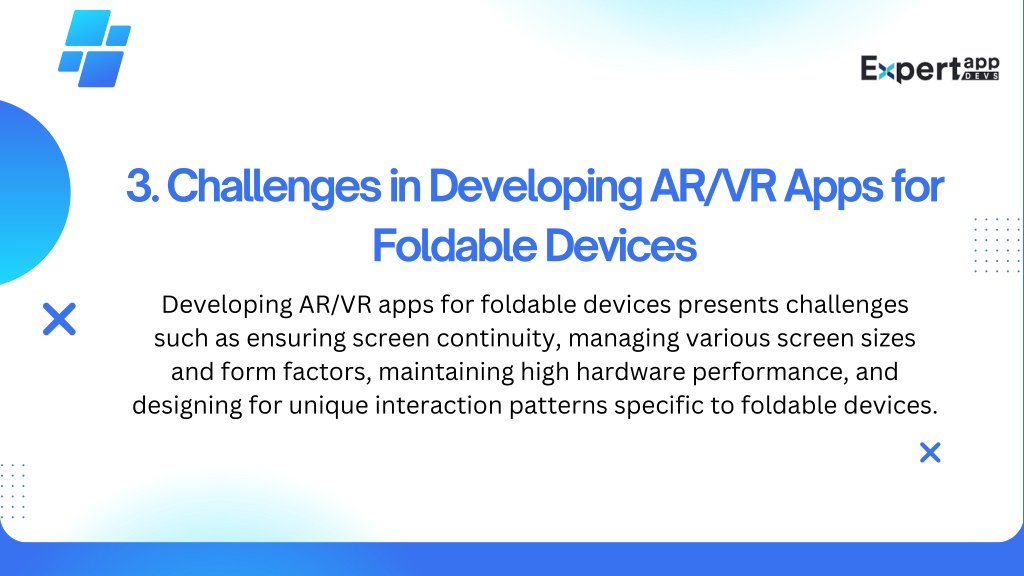 Expert app DEVS

3. Challenges in Developing AR/VR Apps for Foldable Devices

Developing AR/VR apps for foldable devices presents challenges such as ensuring screen continuity, managing various screen sizes and form factors, maintaining high hardware performance, and designing for unique interaction patterns specific to foldable devices.